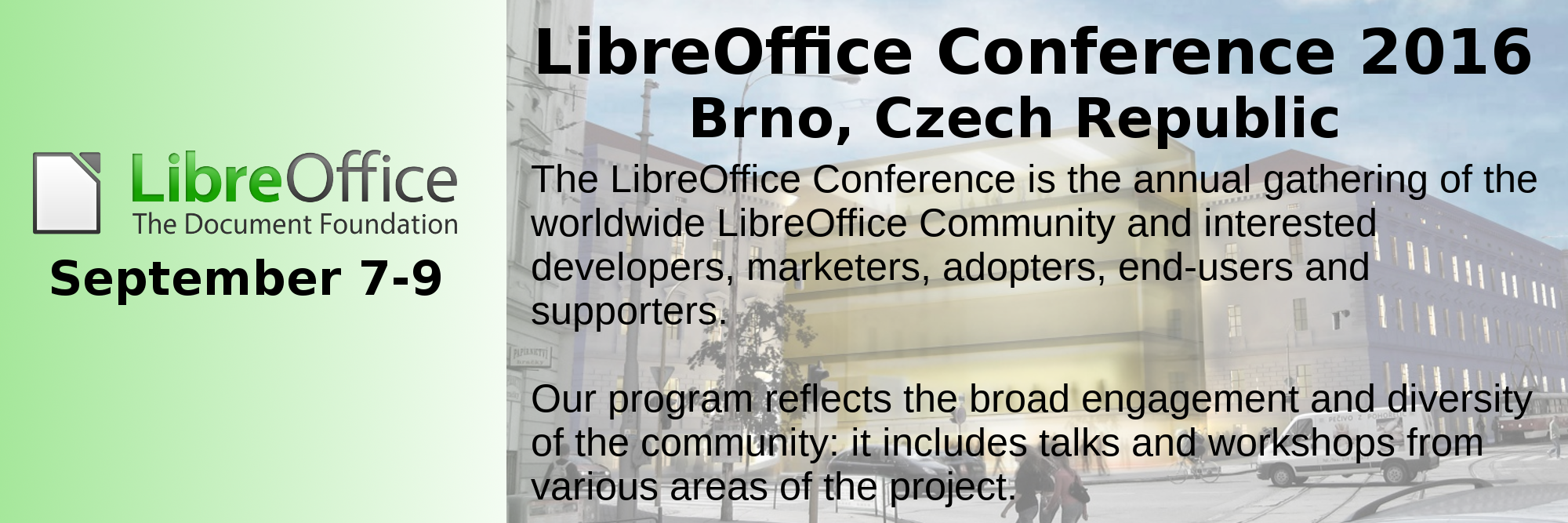 LibreOffice
The Document Foundation

September 7-9

LibreOffice Conference 2016
Brno, Czech Republic

The LibreOffice Conference is the annual gathering of the worldwide LibreOffice Community and interested developers, marketers, adopters, end-users and supporters.

Our program reflects the broad engagement and diversity of the community: it includes talks and workshops from various areas of the project.